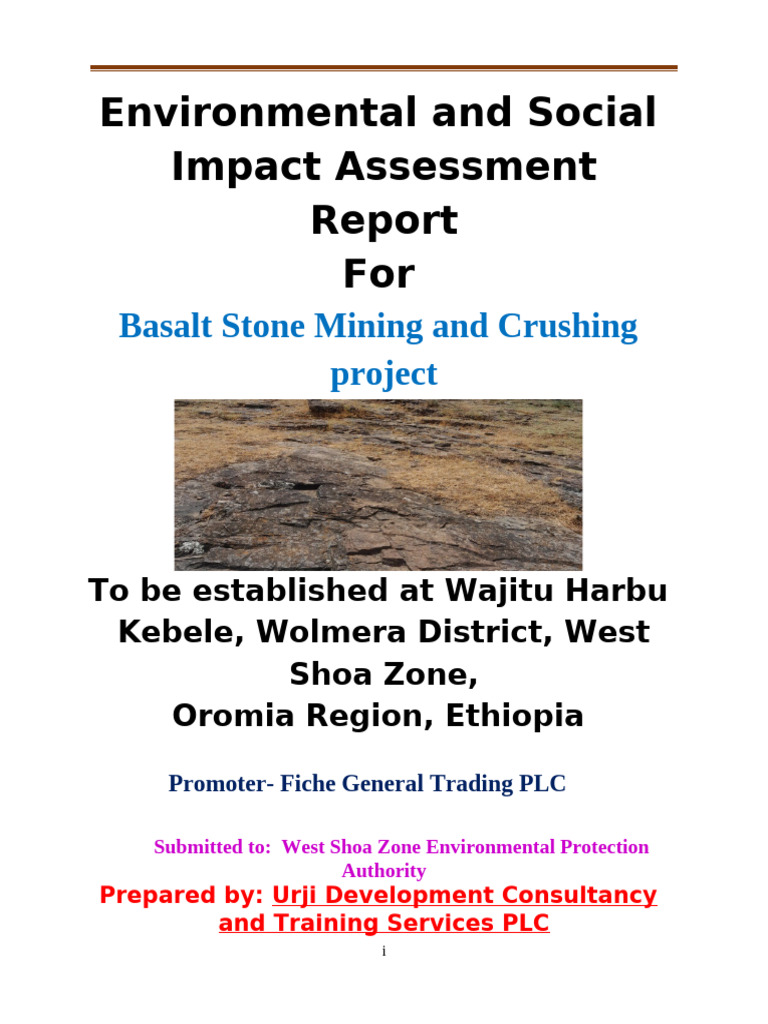 Environmental and Social Impact Assessment Report For

Basalt Stone Mining and Crushing project

To be established at Wajitu Harbu Kebele, Wolmera District, West Shoa Zone, Oromia Region, Ethiopia

Promoter- Fiche General Trading PLC

Submitted to: West Shoa Zone Environmental Protection Authority

Prepared by: Urji Development Consultancy and Training Services PLC

i